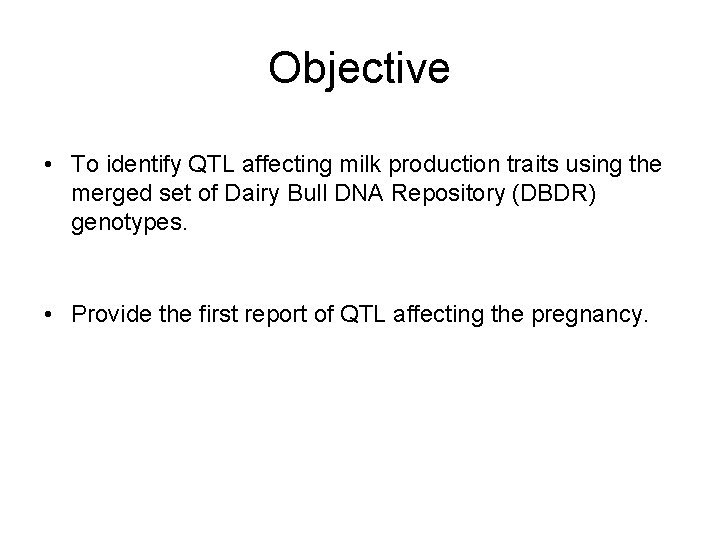 Objective

• To identify QTL affecting milk production traits using the merged set of Dairy Bull DNA Repository (DBDR) genotypes.

• Provide the first report of QTL affecting the pregnancy.